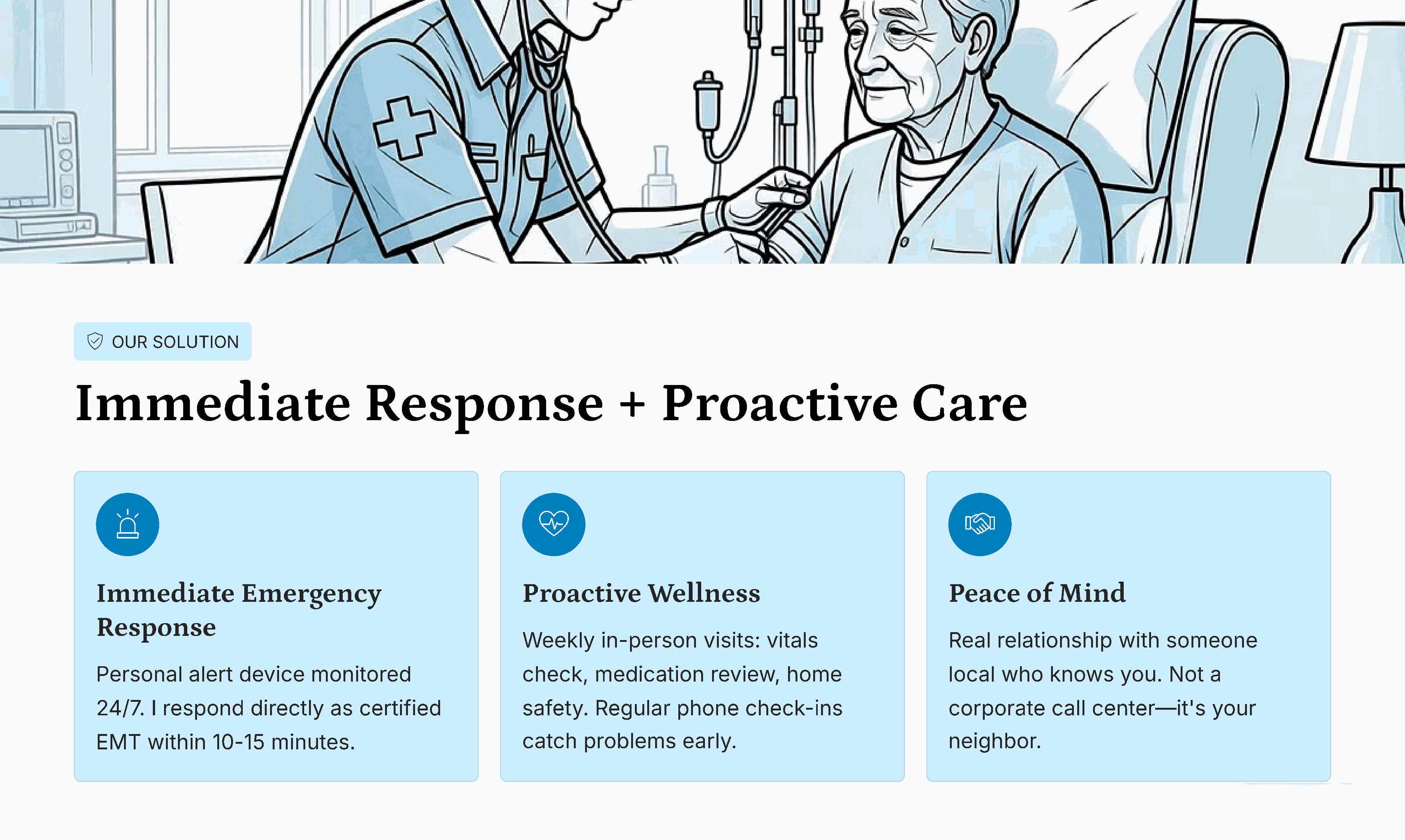 OUR SOLUTION

Immediate Response + Proactive Care

Immediate Emergency Response

Personal alert device monitored 24/7. I respond directly as certified EMT within 10-15 minutes.

Proactive Wellness

Weekly in-person visits: vitals check, medication review, home safety. Regular phone check-ins catch problems early.

Peace of Mind

Real relationship with someone local who knows you. Not a corporate call center—it's your neighbor.